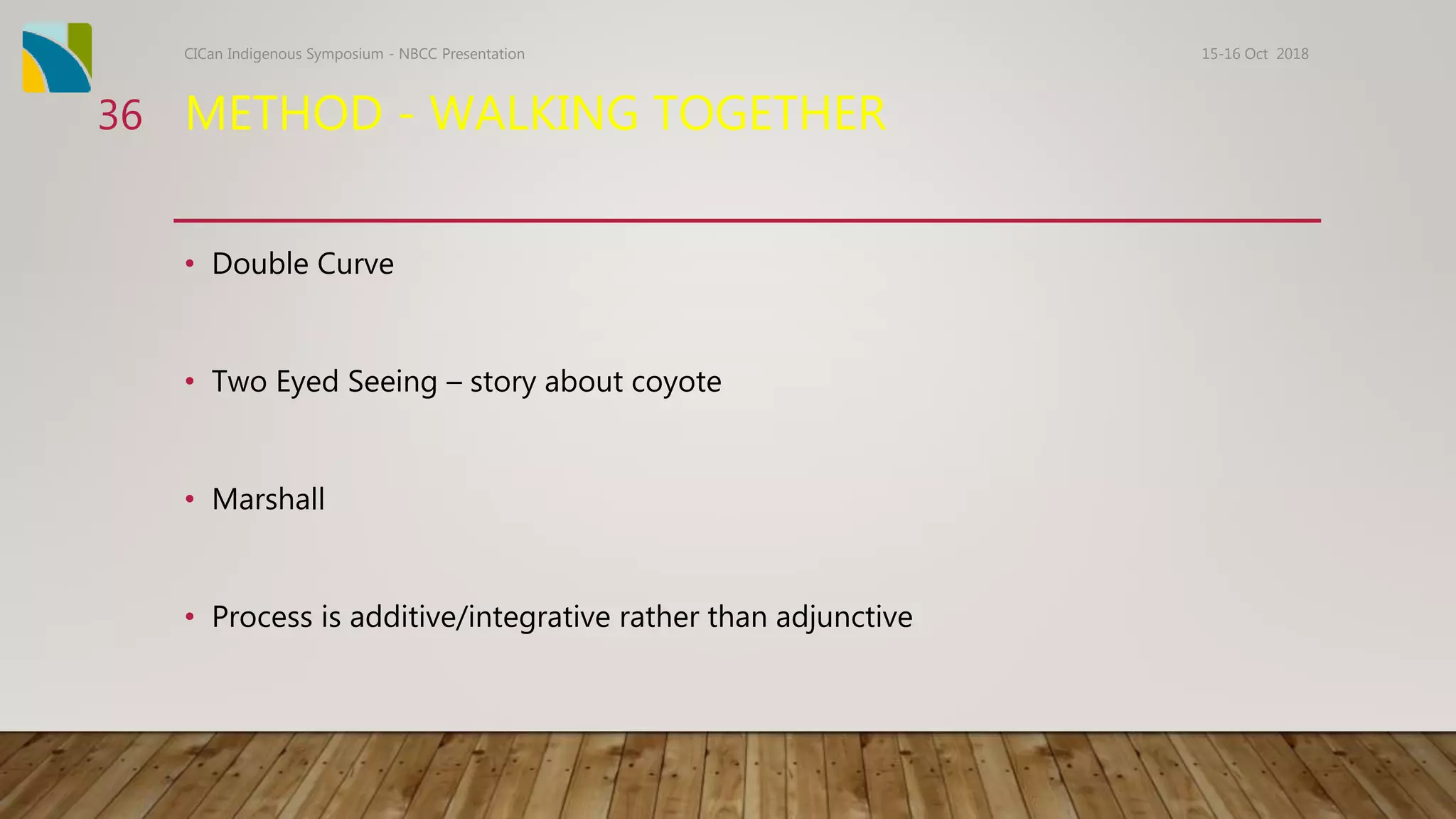 CICan Indigenous Symposium - NBCC Presentation

15-16 Oct 2018

36

METHOD - WALKING TOGETHER

• Double Curve

• Two Eyed Seeing – story about coyote

• Marshall

• Process is additive/integrative rather than adjunctive